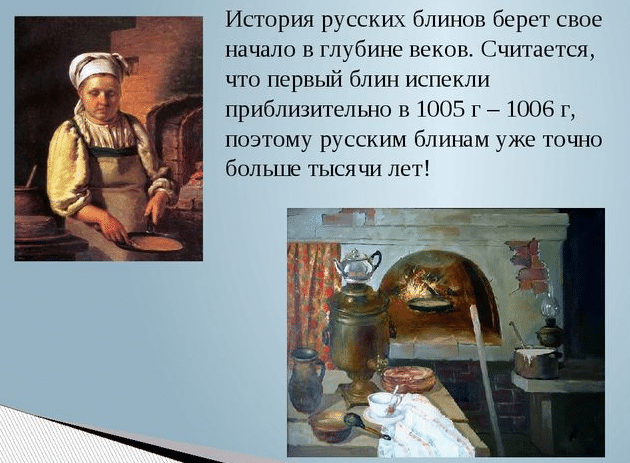 История русских блинов берет свое начало в глубине веков. Считается, что первый блин испекли приблизительно в 1005 г – 1006 г, поэтому русским блинам уже точно больше тысячи лет!